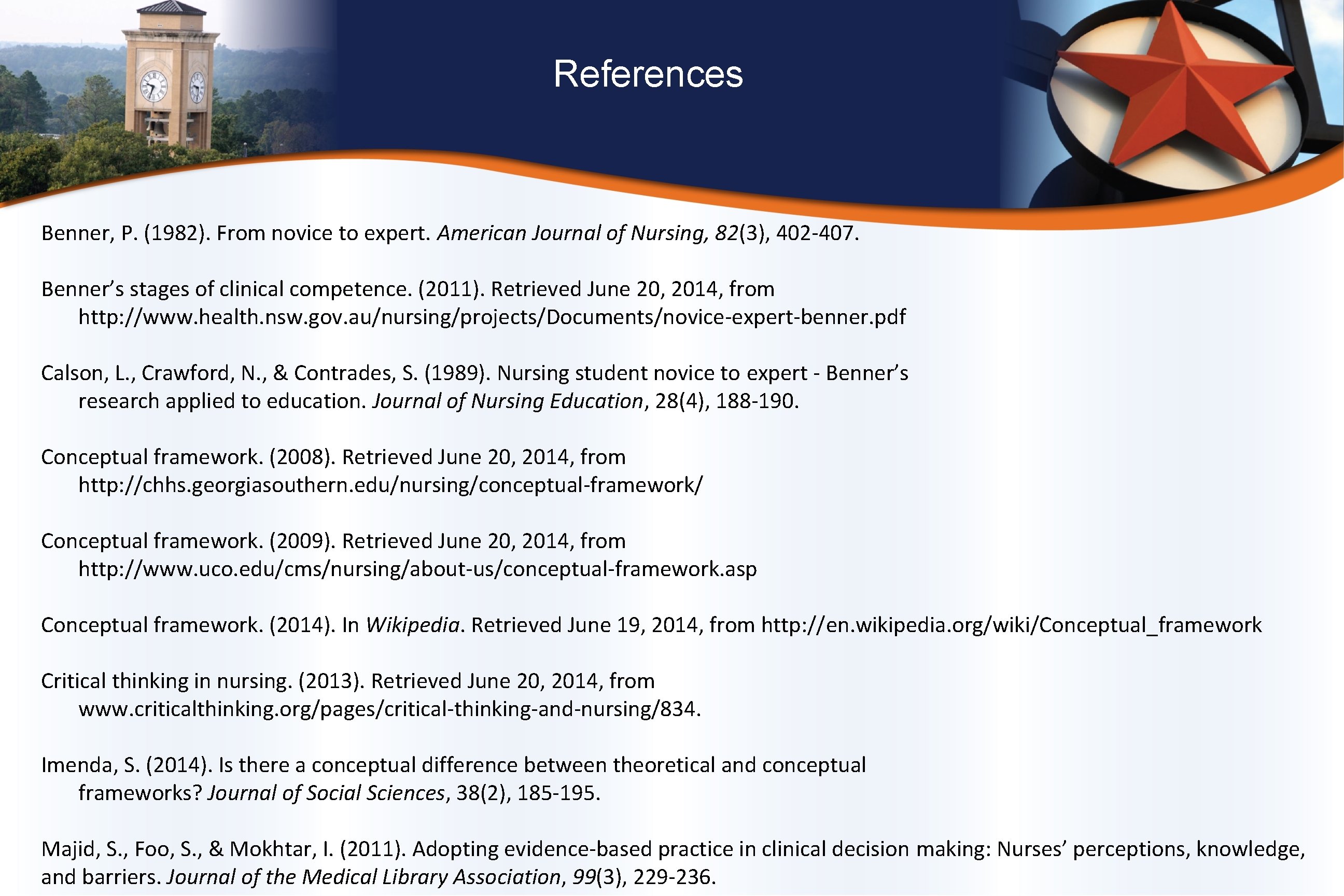 References

Benner, P. (1982). From novice to expert. American Journal of Nursing, 82(3), 402-407.

Benner's stages of clinical competence. (2011). Retrieved June 20, 2014, from http://www.health.nsw.gov.au/nursing/projects/Documents/novice-expert-benner.pdf

Calson, L., Crawford, N., & Contrades, S. (1989). Nursing student novice to expert - Benner's research applied to education. Journal of Nursing Education, 28(4), 188-190.

Conceptual framework. (2008). Retrieved June 20, 2014, from http://chhs.georgiasouthern.edu/nursing/conceptual-framework/

Conceptual framework. (2009). Retrieved June 20, 2014, from http://www.uco.edu/cms/nursing/about-us/conceptual-framework.asp

Conceptual framework. (2014). In Wikipedia. Retrieved June 19, 2014, from http://en.wikipedia.org/wiki/Conceptual_framework

Critical thinking in nursing. (2013). Retrieved June 20, 2014, from www.criticalthinking.org/pages/critical-thinking-and-nursing/834.

Imenda, S. (2014). Is there a conceptual difference between theoretical and conceptual frameworks? Journal of Social Sciences, 38(2), 185-195.

Majid, S., Foo, S., & Mokhtar, I. (2011). Adopting evidence-based practice in clinical decision making: Nurses' perceptions, knowledge, and barriers. Journal of the Medical Library Association, 99(3), 229-236.